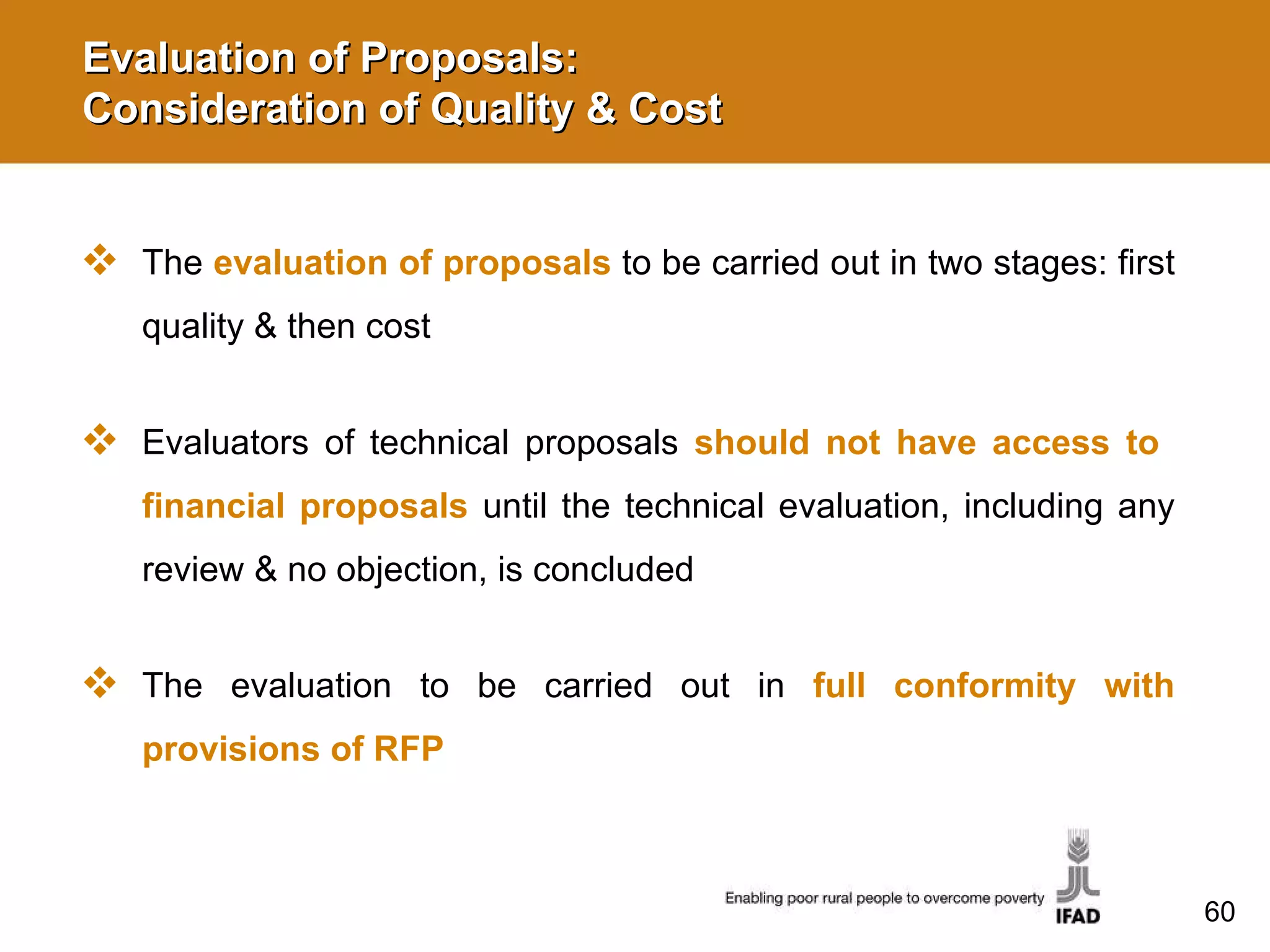 Evaluation of Proposals:
Consideration of Quality & Cost

❖ The evaluation of proposals to be carried out in two stages: first quality & then cost

❖ Evaluators of technical proposals should not have access to financial proposals until the technical evaluation, including any review & no objection, is concluded

❖ The evaluation to be carried out in full conformity with provisions of RFP

Enabling poor rural people to overcome poverty

IFAD

60